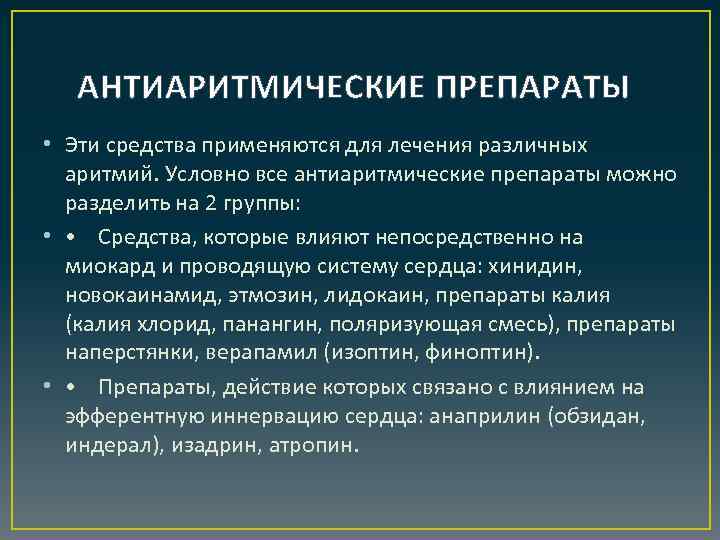 АНТИАРИТМИЧЕСКИЕ ПРЕПАРАТЫ

• Эти средства применяются для лечения различных аритмий. Условно все антиаритмические препараты можно разделить на 2 группы:

• • Средства, которые влияют непосредственно на миокард и проводящую систему сердца: хинидин, новокаинамид, этмозин, лидокаин, препараты калия (калия хлорид, панангин, поляризующая смесь), препараты наперстянки, верапамил (изоптин, финоптин).

• • Препараты, действие которых связано с влиянием на эфферентную иннервацию сердца: анаприлин (обзидан, индерал), изадрин, атропин.